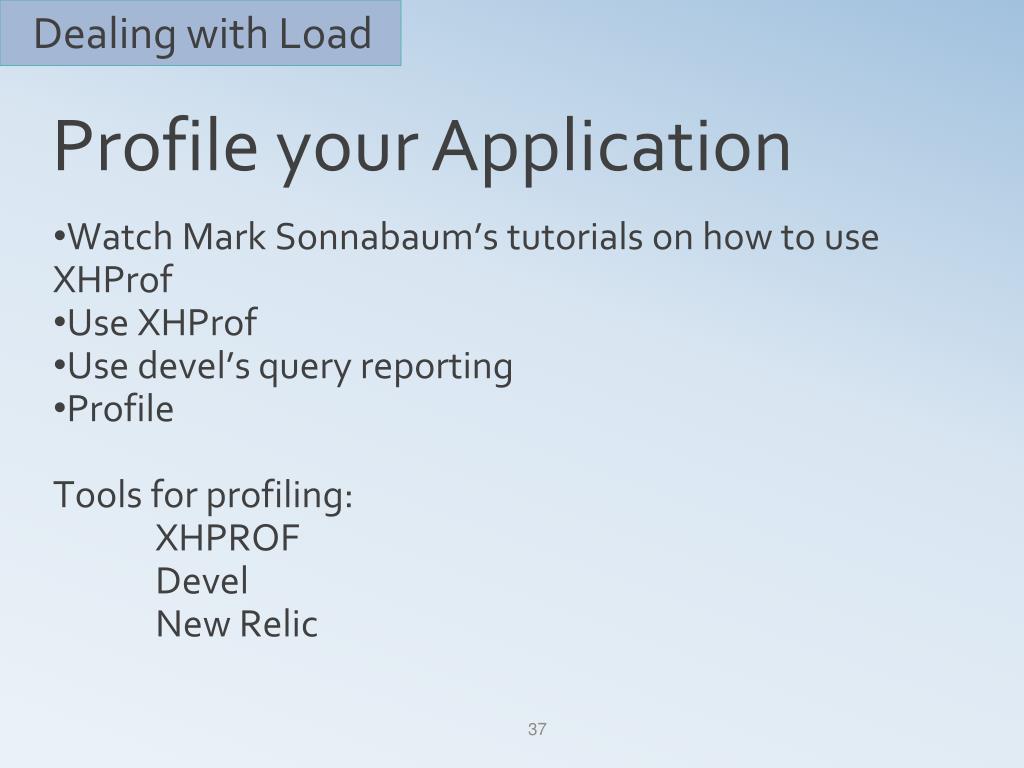 Dealing with Load

Profile your Application

•Watch Mark Sonnabaum’s tutorials on how to use XHProf
•Use XHProf
•Use devel’s query reporting
•Profile

Tools for profiling:
XHPROF
Devel
New Relic

37